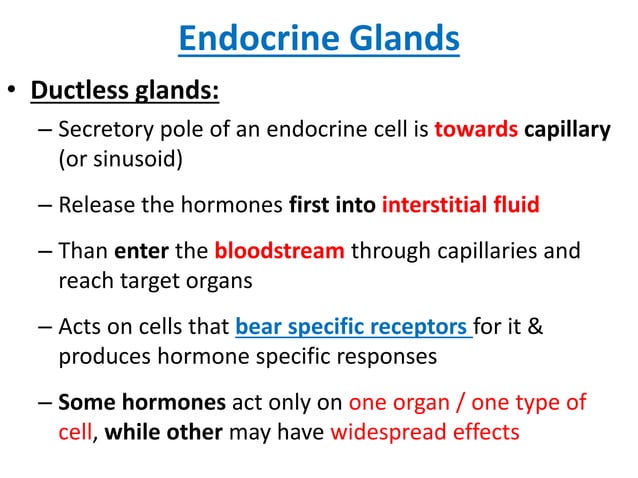 Endocrine Glands

• Ductless glands:

– Secretory pole of an endocrine cell is towards capillary (or sinusoid)

– Release the hormones first into interstitial fluid

– Than enter the bloodstream through capillaries and reach target organs

– Acts on cells that bear specific receptors for it & produces hormone specific responses

– Some hormones act only on one organ / one type of cell, while other may have widespread effects